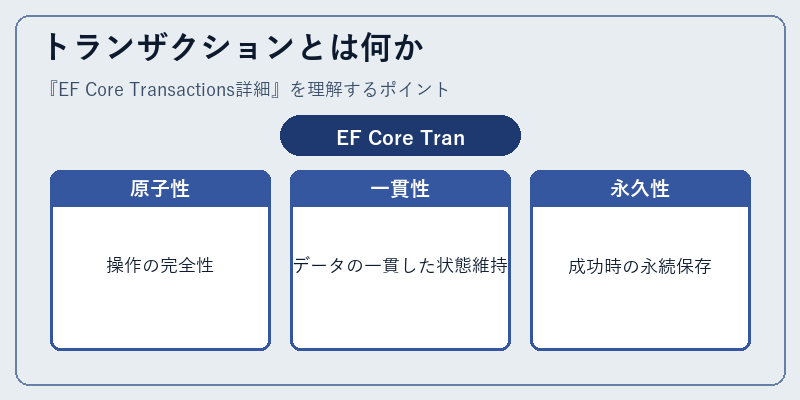 トランザクションとは何か

『EF Core Transactions詳細』を理解するポイント

EF Core Tran

原子性

操作の完全性

一貫性

データの一貫した状態維持

永久性

成功時の永続保存